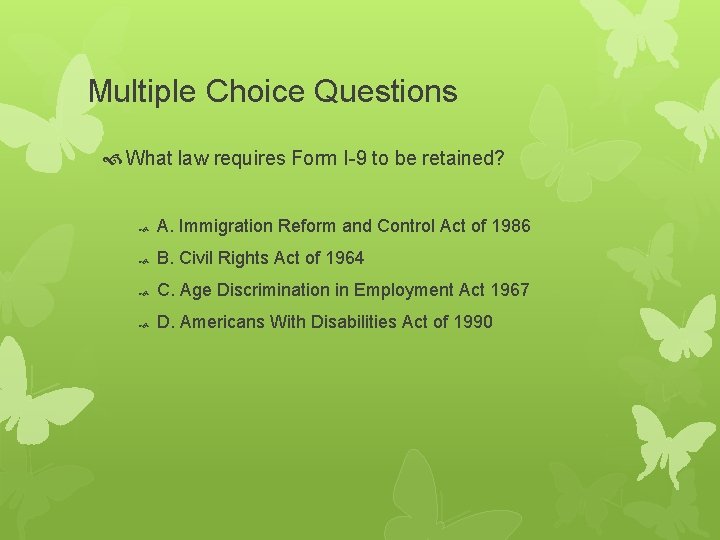 Multiple Choice Questions

What law requires Form I-9 to be retained?

A. Immigration Reform and Control Act of 1986

B. Civil Rights Act of 1964

C. Age Discrimination in Employment Act 1967

D. Americans With Disabilities Act of 1990